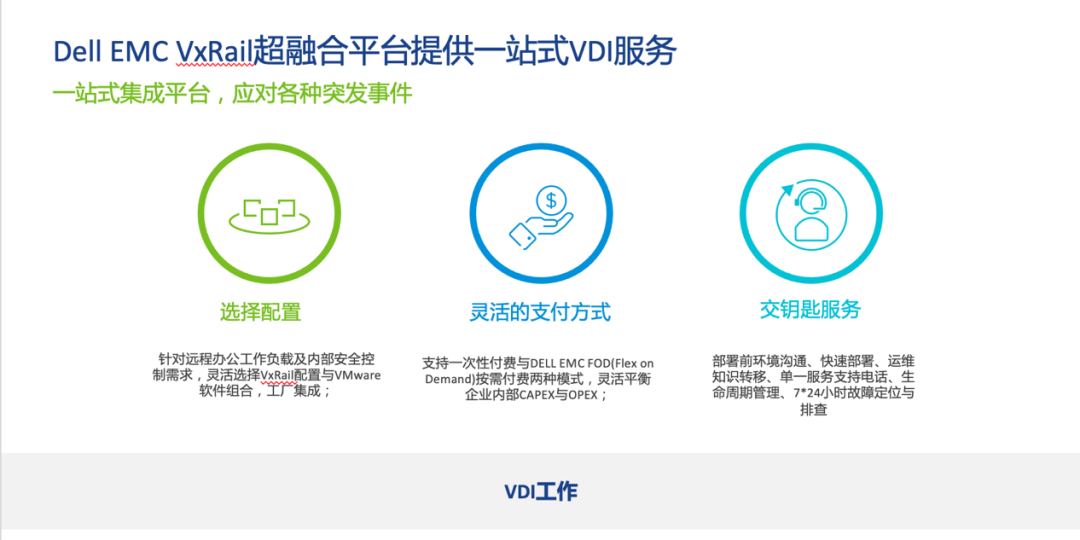 Dell EMC VxRail超融合平台提供一站式VDI服务

一站式集成平台，应对各种突发事件

选择配置

针对远程办公工作负载及内部安全控制需求，灵活选择VxRail配置与VMware软件组合，工厂集成；

灵活的支付方式

支持一次性付费与DELL EMC FOD(Flex on Demand)按需付费两种模式，灵活平衡企业内部CAPEX与OPEX；

交钥匙服务

部署前环境沟通、快速部署、运维知识转移、单一服务支持电话、生命周期管理、7*24小时故障定位与排查

VDI工作